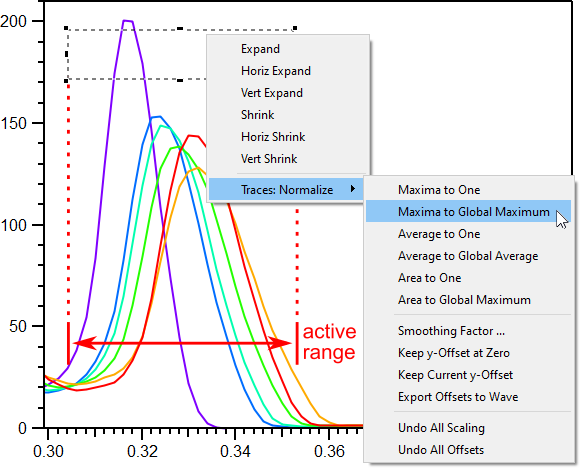 200

150

100

50

0

0.30 0.32 0.34 0.36

active range

Expand
Horiz Expand
Vert Expand
Shrink
Horiz Shrink
Vert Shrink
Traces: Normalize

Maxima to One
Maxima to Global Maximum
Average to One
Average to Global Average
Area to One
Area to Global Maximum
Smoothing Factor ...
Keep y-Offset at Zero
Keep Current y-Offset
Export Offsets to Wave
Undo All Scaling
Undo All Offsets